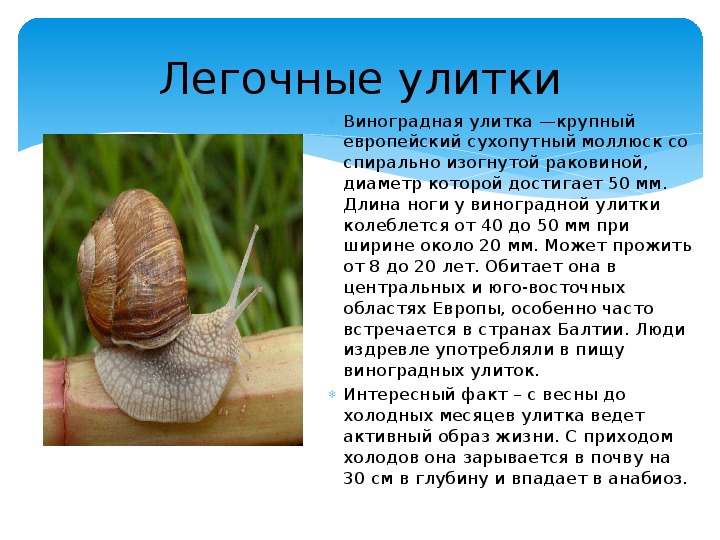 Легочные улитки

Виноградная улитка —крупный европейский сухопутный моллюск со спирально изогнутой раковиной, диаметр которой достигает 50 мм. Длина ноги у виноградной улитки колеблется от 40 до 50 мм при ширине около 20 мм. Может прожить от 8 до 20 лет. Обитает она в центральных и юго-восточных областях Европы, особенно часто встречается в странах Балтии. Люди издревле употребляли в пищу виноградных улиток.

Интересный факт – с весны до холодных месяцев улитка ведет активный образ жизни. С приходом холодов она зарывается в почву на 30 см в глубину и впадает в анабиоз.